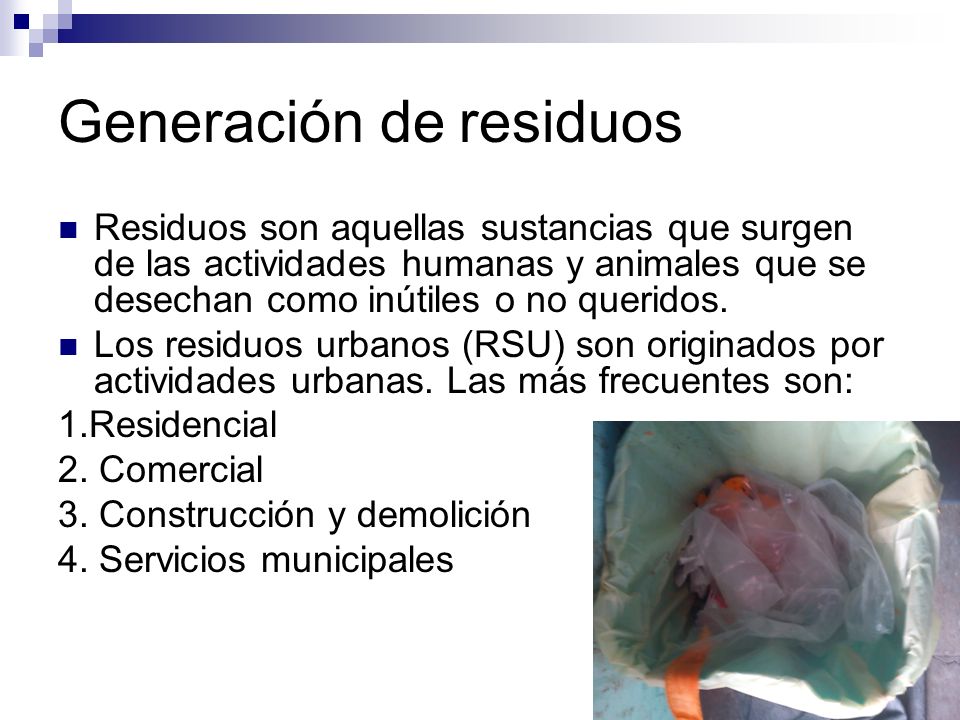 Generación de residuos

Residuos son aquellas sustancias que surgen de las actividades humanas y animales que se desechan como inútiles o no queridos.

Los residuos urbanos (RSU) son originados por actividades urbanas. Las más frecuentes son:

1.Residencial
2. Comercial
3. Construcción y demolición
4. Servicios municipales